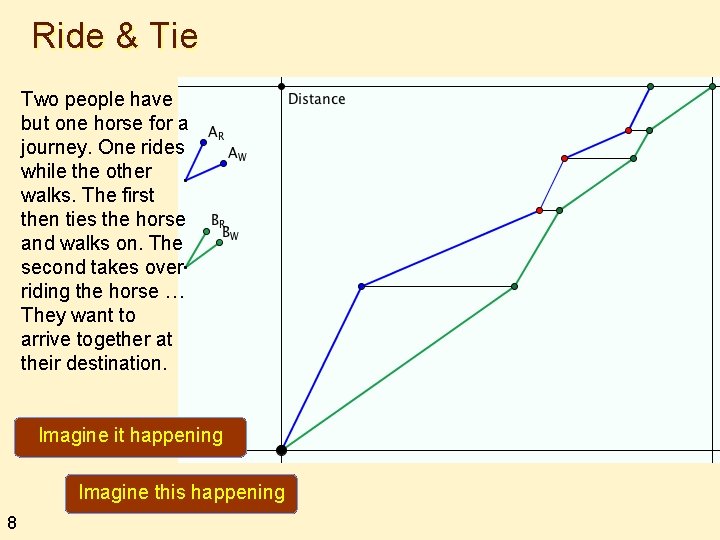 Ride & Tie

Two people have but one horse for a journey. One rides while the other walks. The first then ties the horse and walks on. The second takes over riding the horse … They want to arrive together at their destination.

$A_R$
$A_W$
$B_R$
$B_W$

Distance

Imagine it happening

Imagine this happening

8